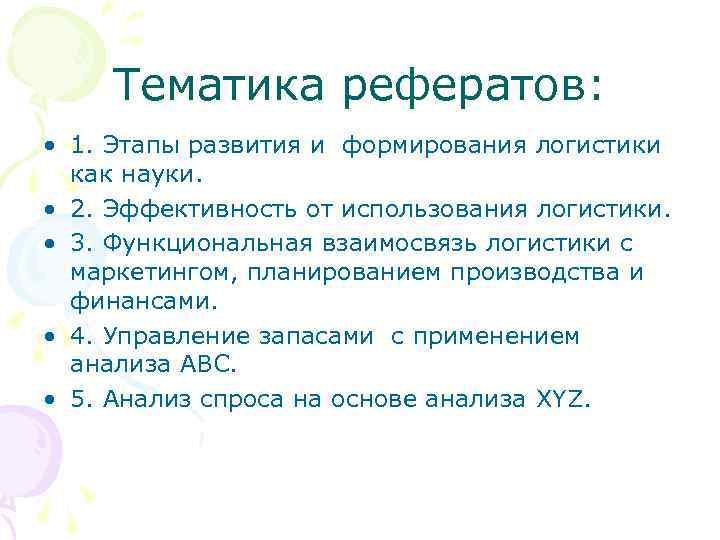 Тематика рефератов:

• 1. Этапы развития и формирования логистики как науки.
• 2. Эффективность от использования логистики.
• 3. Функциональная взаимосвязь логистики с маркетингом, планированием производства и финансами.
• 4. Управление запасами с применением анализа ABC.
• 5. Анализ спроса на основе анализа XYZ.